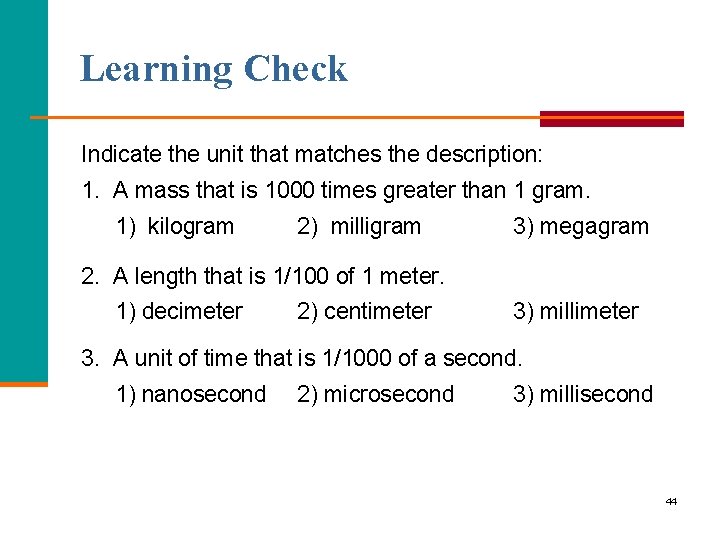 Learning Check

Indicate the unit that matches the description:

1. A mass that is 1000 times greater than 1 gram.

1) kilogram 2) milligram 3) megagram

2. A length that is 1/100 of 1 meter.

1) decimeter 2) centimeter 3) millimeter

3. A unit of time that is 1/1000 of a second.

1) nanosecond 2) microsecond 3) millisecond

44